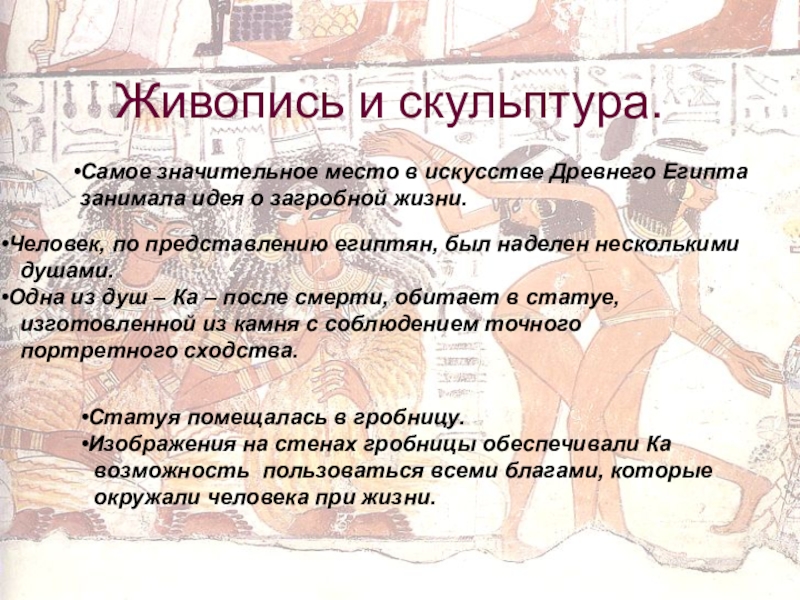 Живопись и скульптура.

•Самое значительное место в искусстве Древнего Египта занимала идея о загробной жизни.

•Человек, по представлению египтян, был наделен несколькими душами.
•Одна из душ – Ка – после смерти, обитает в статуе, изготовленной из камня с соблюдением точного портретного сходства.

•Статуя помещалась в гробницу.
•Изображения на стенах гробницы обеспечивали Ка возможность пользоваться всеми благами, которые окружали человека при жизни.